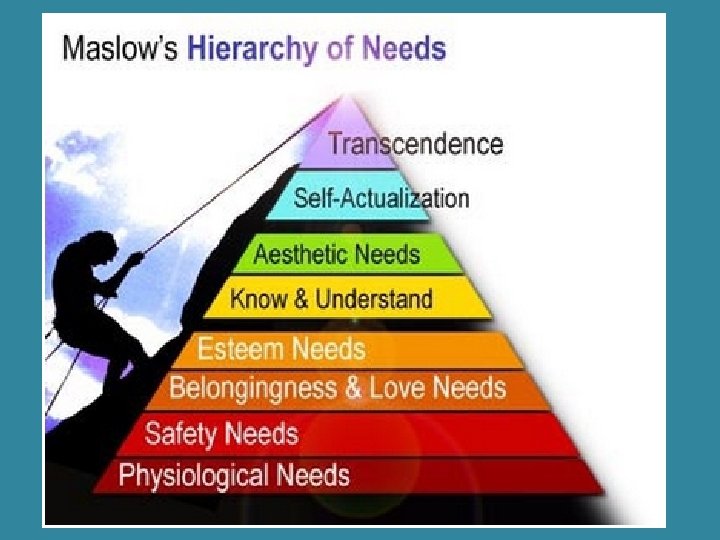 Maslow's Hierarchy of Needs

Transcendence

Self-Actualization

Aesthetic Needs

Know & Understand

Esteem Needs

Belongingness & Love Needs

Safety Needs

Physiological Needs